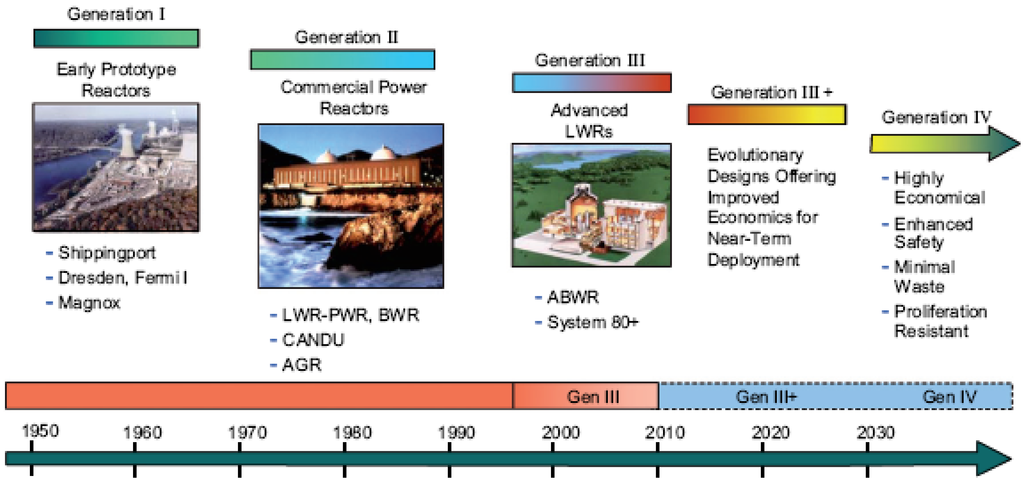 Generation I

Early Prototype Reactors

- Shippingport
- Dresden, Fermi I
- Magnox

Generation II

Commercial Power Reactors

- LWR-PWR, BWR
- CANDU
- AGR

Generation III

Advanced LWRs

- ABWR
- System 80+

Generation III +

Evolutionary Designs Offering Improved Economics for Near-Term Deployment

Generation IV

- Highly Economical
- Enhanced Safety
- Minimal Waste
- Proliferation Resistant

Gen III

Gen III+

Gen IV

1950 1960 1970 1980 1990 2000 2010 2020 2030